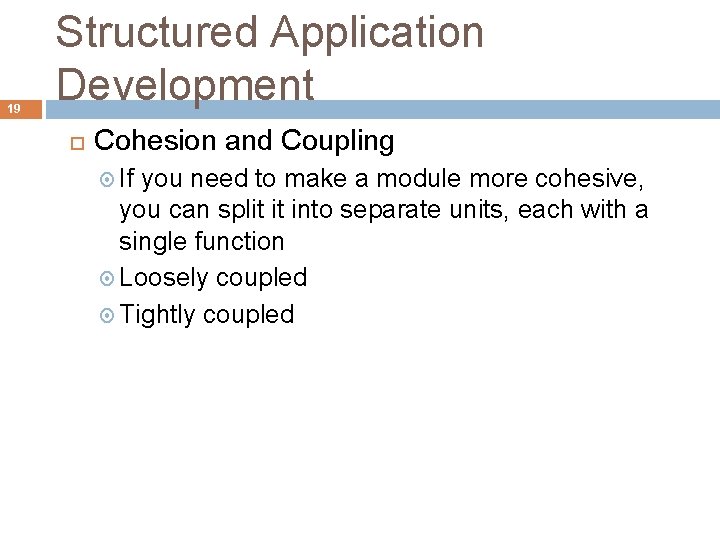 Structured Application Development

19

Cohesion and Coupling

If you need to make a module more cohesive, you can split it into separate units, each with a single function

Loosely coupled

Tightly coupled